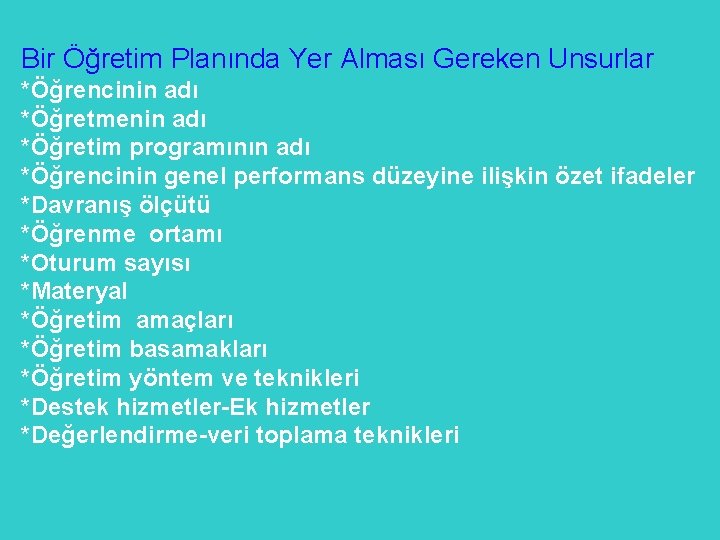 Bir Öğretim Planında Yer Alması Gereken Unsurlar

*Öğrencinin adı
*Öğretmenin adı
*Öğretim programının adı
*Öğrencinin genel performans düzeyine ilişkin özet ifadeler
*Davranış ölçütü
*Öğrenme ortamı
*Oturum sayısı
*Materyal
*Öğretim amaçları
*Öğretim basamakları
*Öğretim yöntem ve teknikleri
*Destek hizmetler-Ek hizmetler
*Değerlendirme-veri toplama teknikleri